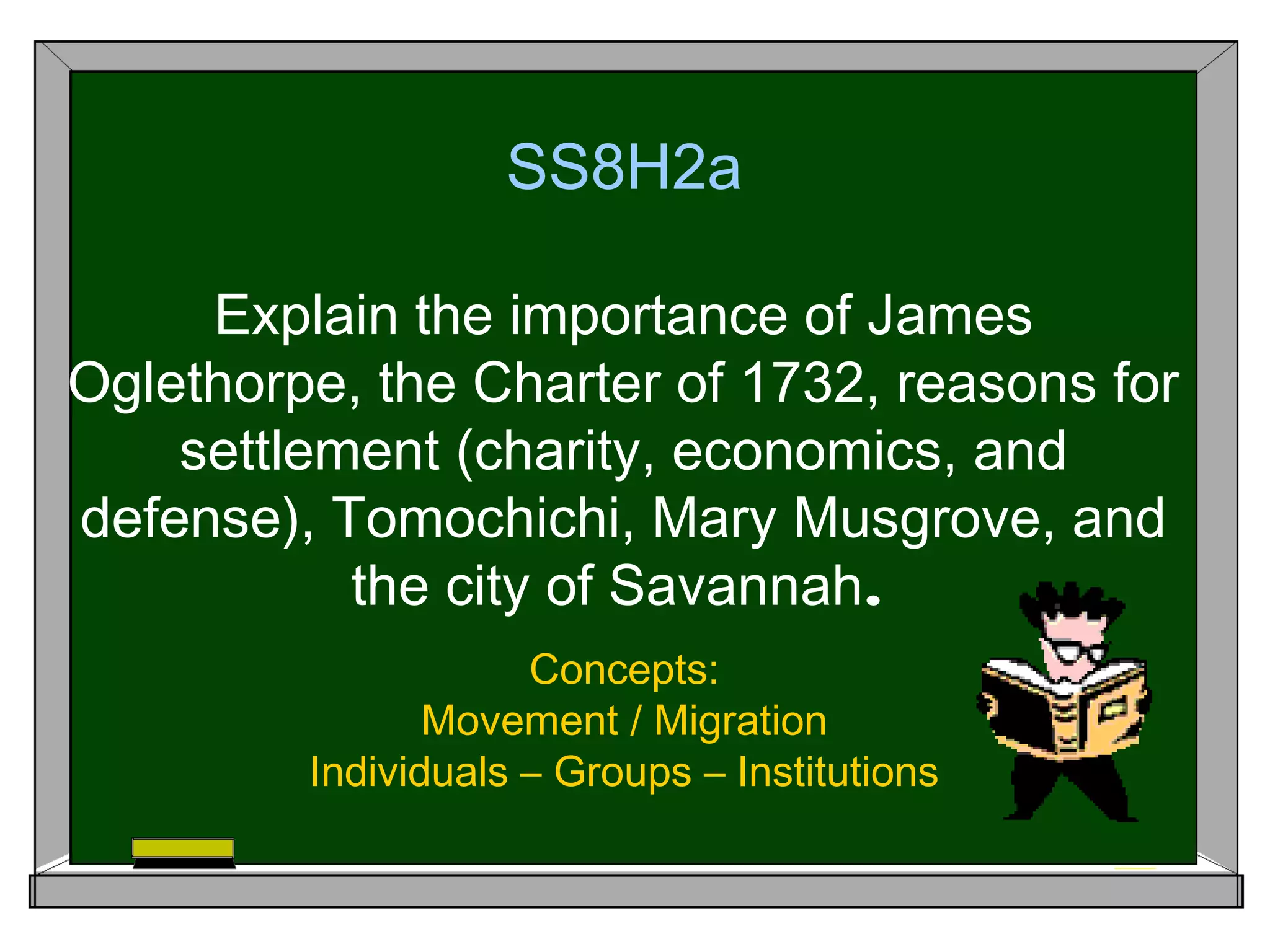 SS8H2a

Explain the importance of James Oglethorpe, the Charter of 1732, reasons for settlement (charity, economics, and defense), Tomochichi, Mary Musgrove, and the city of Savannah.

Concepts:
Movement / Migration
Individuals – Groups – Institutions